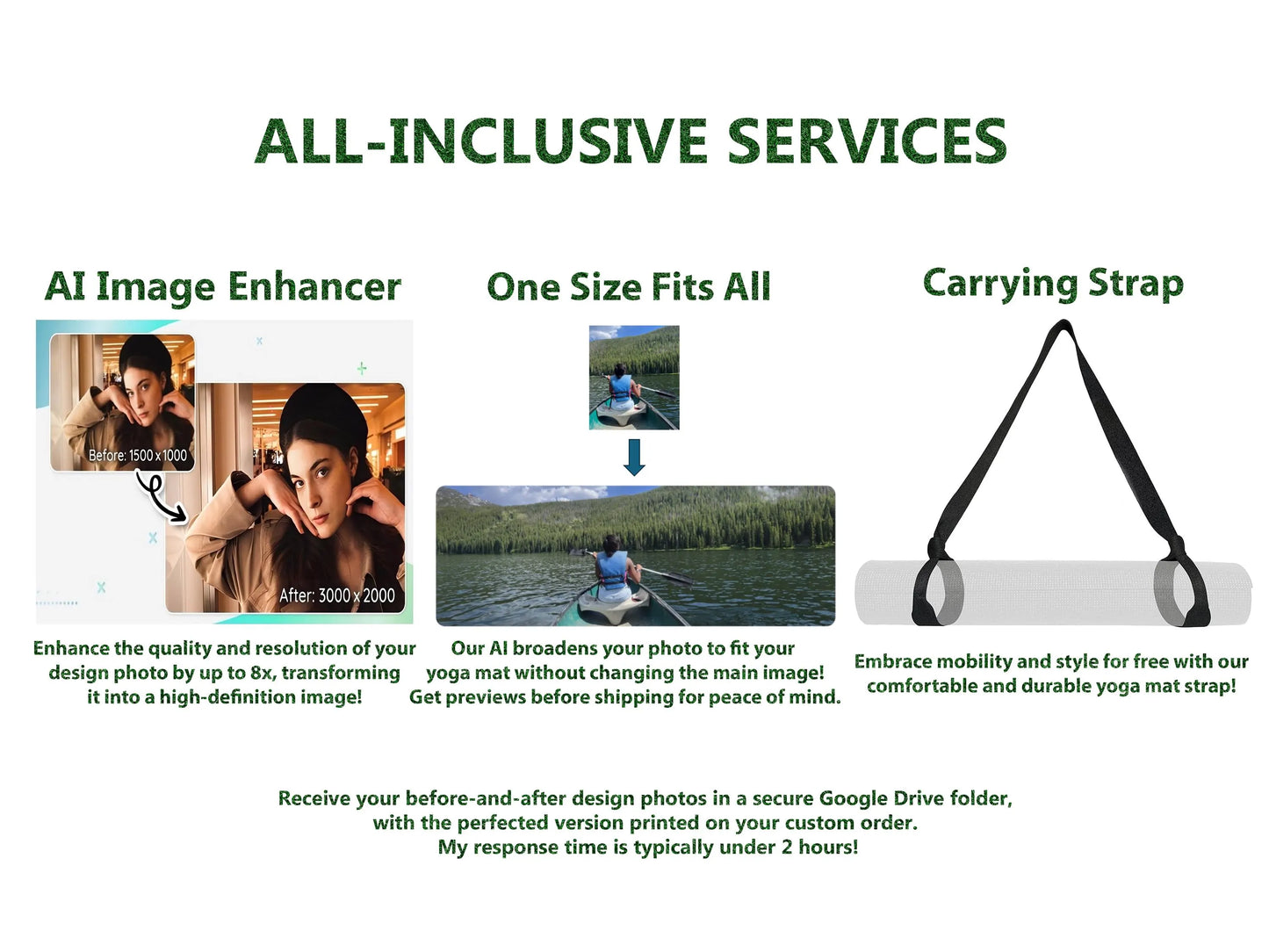 ALL-INCLUSIVE SERVICES

AI Image Enhancer

Before: 1500 x 1000

After: 3000 x 2000

Enhance the quality and resolution of your design photo by up to 8x, transforming it into a high-definition image!

One Size Fits All

Our AI broadens your photo to fit your yoga mat without changing the main image! Get previews before shipping for peace of mind.

Carrying Strap

Embrace mobility and style for free with our comfortable and durable yoga mat strap!

Receive your before-and-after design photos in a secure Google Drive folder, with the perfected version printed on your custom order. My response time is typically under 2 hours!